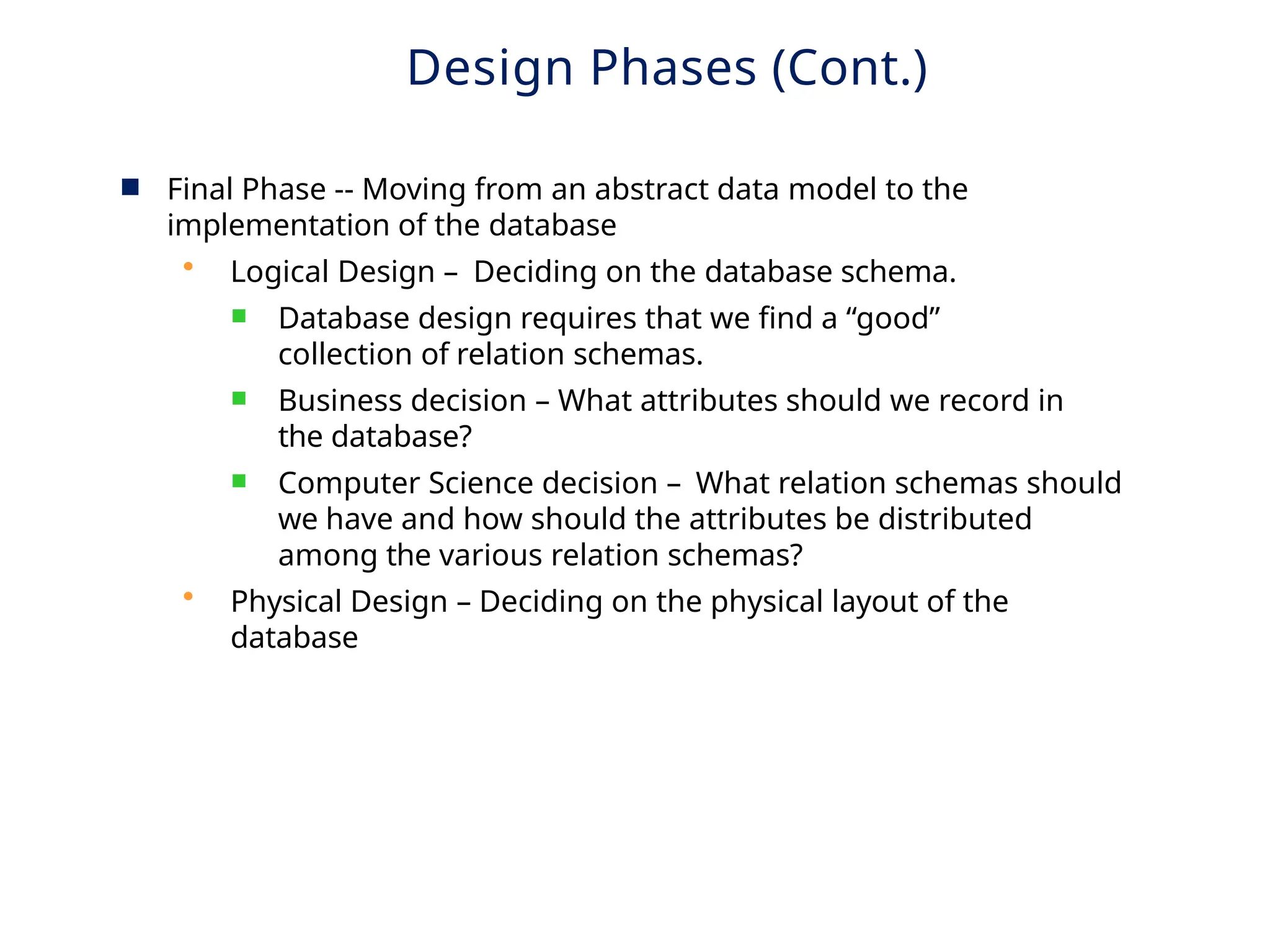 Design Phases (Cont.)

Final Phase -- Moving from an abstract data model to the implementation of the database

Logical Design – Deciding on the database schema.

Database design requires that we find a “good” collection of relation schemas.

Business decision – What attributes should we record in the database?

Computer Science decision – What relation schemas should we have and how should the attributes be distributed among the various relation schemas?

Physical Design – Deciding on the physical layout of the database